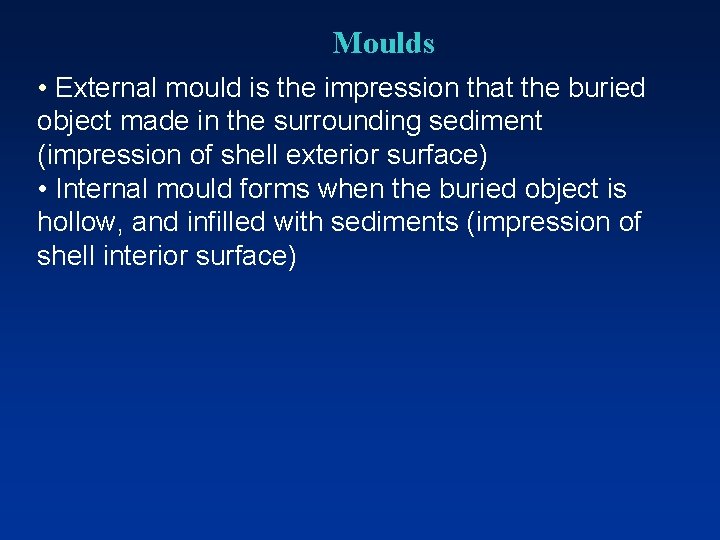 Moulds

• External mould is the impression that the buried object made in the surrounding sediment (impression of shell exterior surface)
• Internal mould forms when the buried object is hollow, and infilled with sediments (impression of shell interior surface)